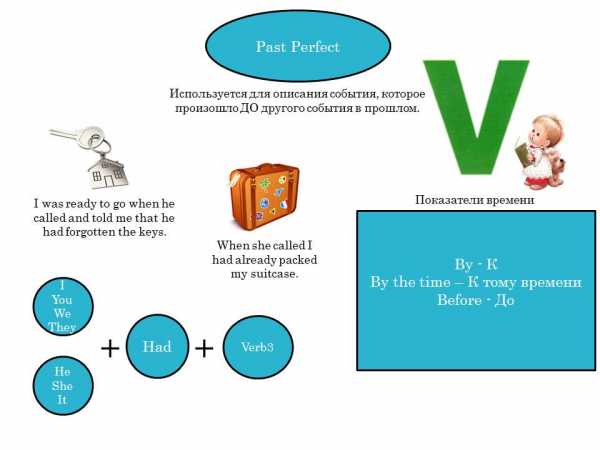 Past Perfect

Используется для описания события, которое произошло ДО другого события в прошлом.

V

I was ready to go when he called and told me that he had forgotten the keys.

When she called I had already packed my suitcase.

Показатели времени

By - К
By the time – К тому времени
Before - До

I
You
We
They

He
She
It

+ Had + Verb3